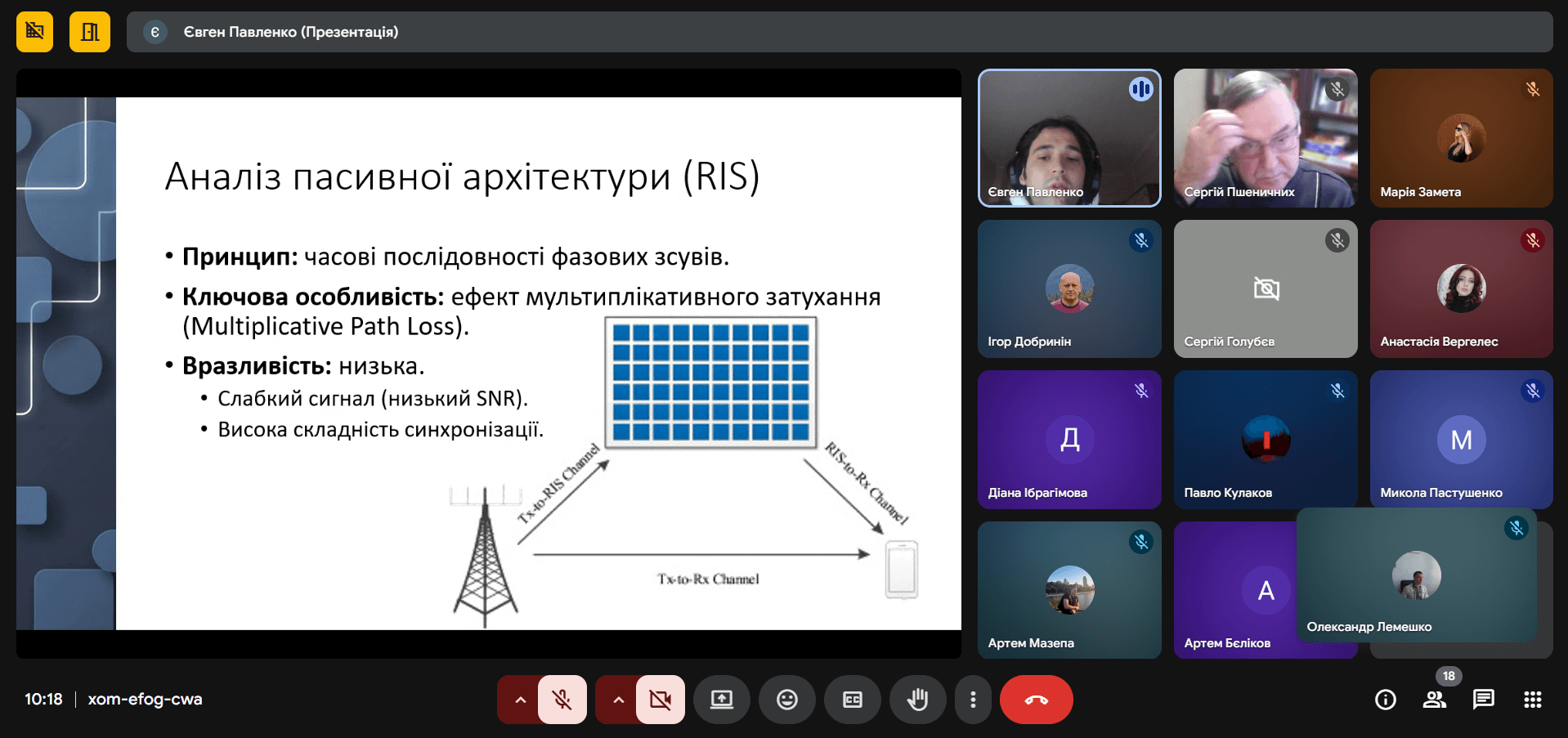 Є Євген Павленко (Презентація)

Аналіз пасивної архітектури (RIS)

• **Принцип:** часові послідовності фазових зсувів.
• **Ключова особливість:** ефект мультиплікативного затухання (Multiplicative Path Loss).
• **Вразливість:** низька.
  • Слабкий сигнал (низький SNR).
  • Висока складність синхронізації.

Tx-to-RIS Channel
RIS-to-Rx Channel
Tx-to-Rx Channel

Євген Павленко
Сергій Пшеничних
Марія Замета
Ігор Добринін
Сергій Голубєв
Анастасія Вергелес
Д
Діана Ібрагімова
Павло Кулаков
М
Микола Пастушенко
Артем Мазепа
А
Артем Бєліков
Олександр Лемешко

10:18 | xom-efog-cwa

18